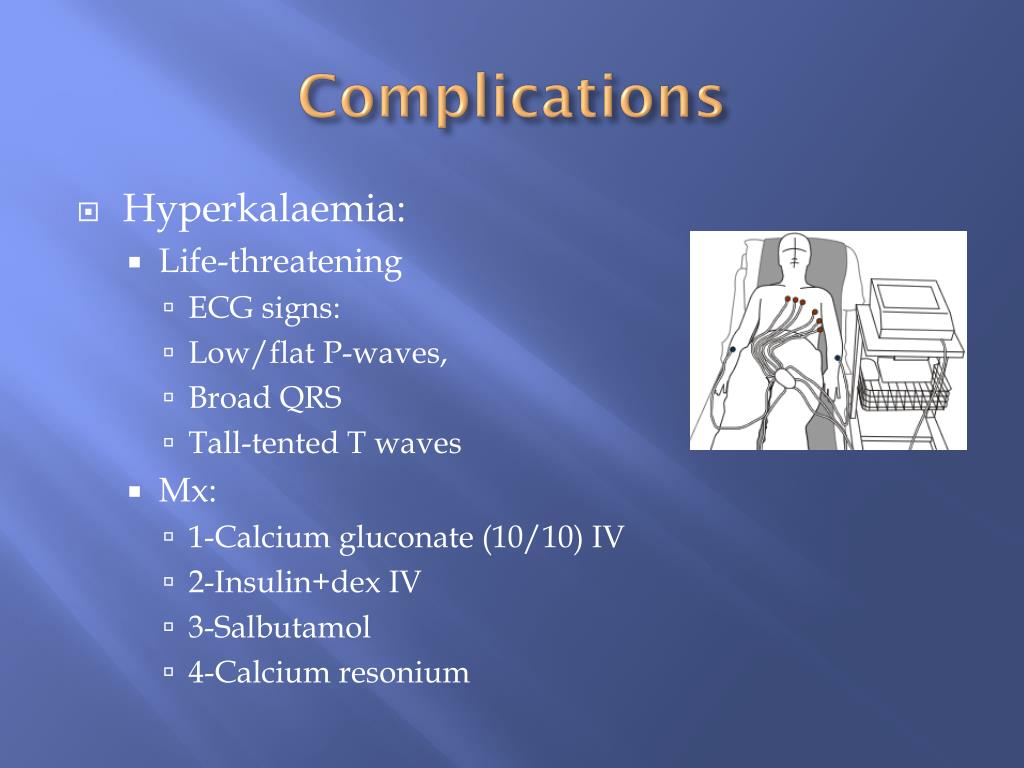 Complications

Hyperkalaemia:

Life-threatening

ECG signs:

Low/flat P-waves,

Broad QRS

Tall-tented T waves

Mx:

1-Calcium gluconate (10/10) IV

2-Insulin+dex IV

3-Salbutamol

4-Calcium resonium